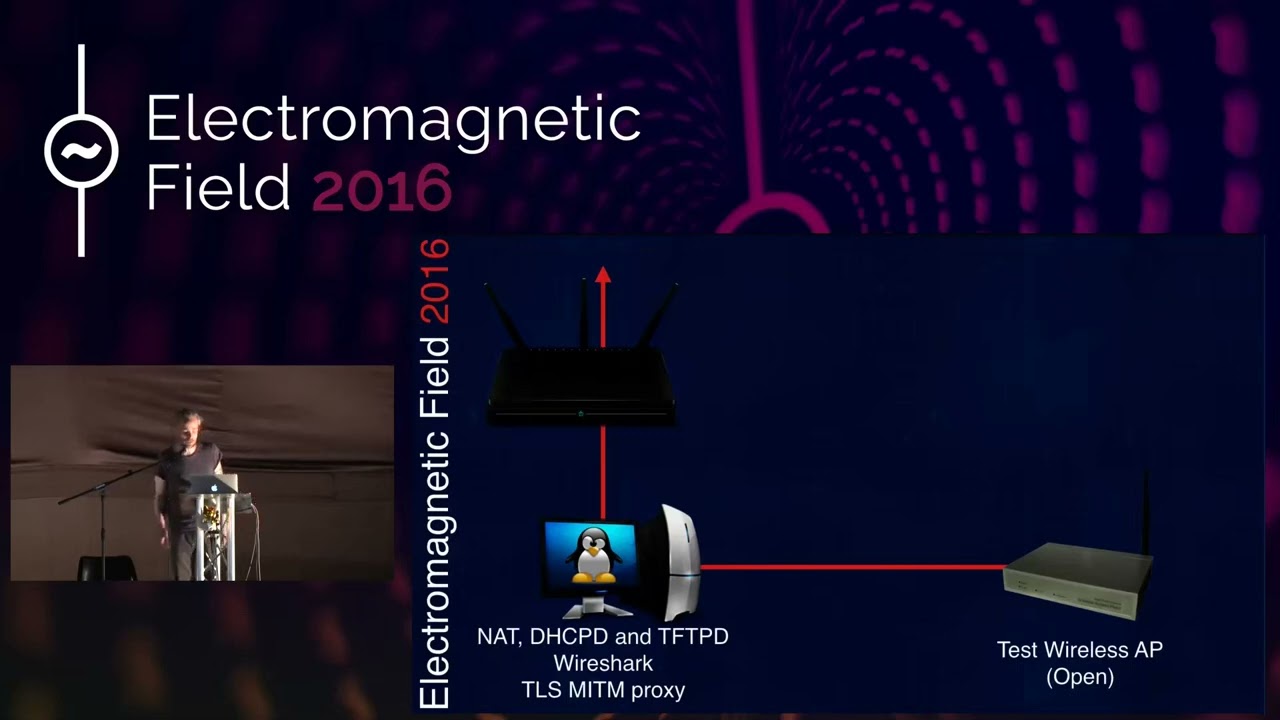 Electromagnetic Field 2016

Electromagnetic Field 2016

NAT, DHCPD and TFTPD
Wireshark
TLS MITM proxy

Test Wireless AP
(Open)